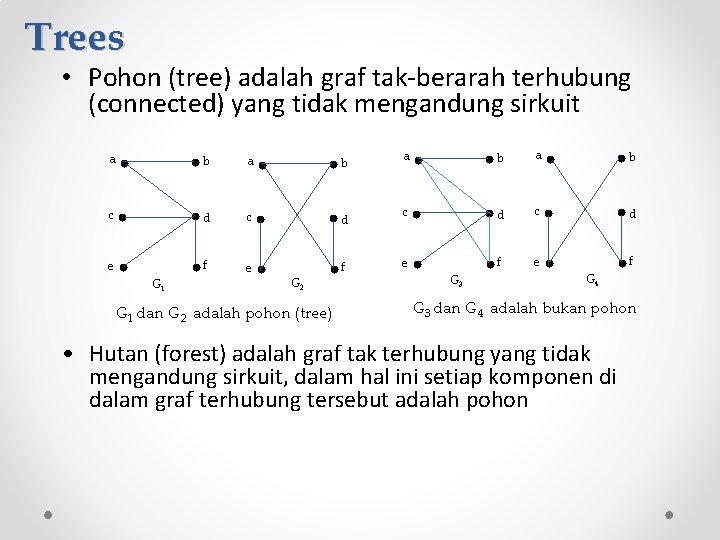 Trees

• Pohon (tree) adalah graf tak-berarah terhubung (connected) yang tidak mengandung sirkuit

a b c d e f $G_1$

a b c d e f $G_2$

a b c d e f $G_3$

a b c d e f $G_4$

$G_1$ dan $G_2$ adalah pohon (tree)

$G_3$ dan $G_4$ adalah bukan pohon

• Hutan (forest) adalah graf tak terhubung yang tidak mengandung sirkuit, dalam hal ini setiap komponen di dalam graf terhubung tersebut adalah pohon